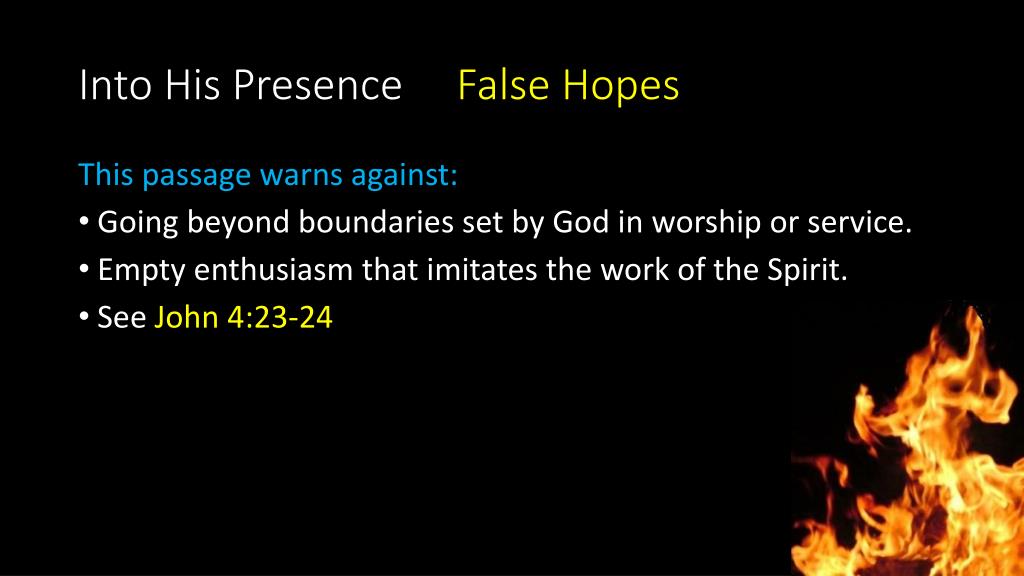 Into His Presence False Hopes

This passage warns against:
• Going beyond boundaries set by God in worship or service.
• Empty enthusiasm that imitates the work of the Spirit.
• See John 4:23-24